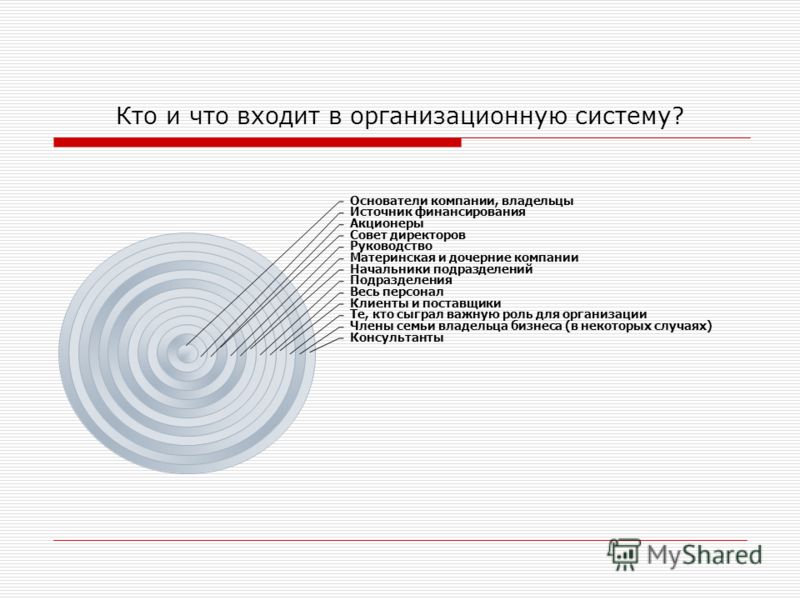 Кто и что входит в организационную систему?

Основатели компании, владельцы
Источник финансирования
Акционеры
Совет директоров
Руководство
Материнская и дочерние компании
Начальники подразделений
Подразделения
Весь персонал
Клиенты и поставщики
Те, кто сыграл важную роль для организации
Члены семьи владельца бизнеса (в некоторых случаях)
Консультанты

MyShared